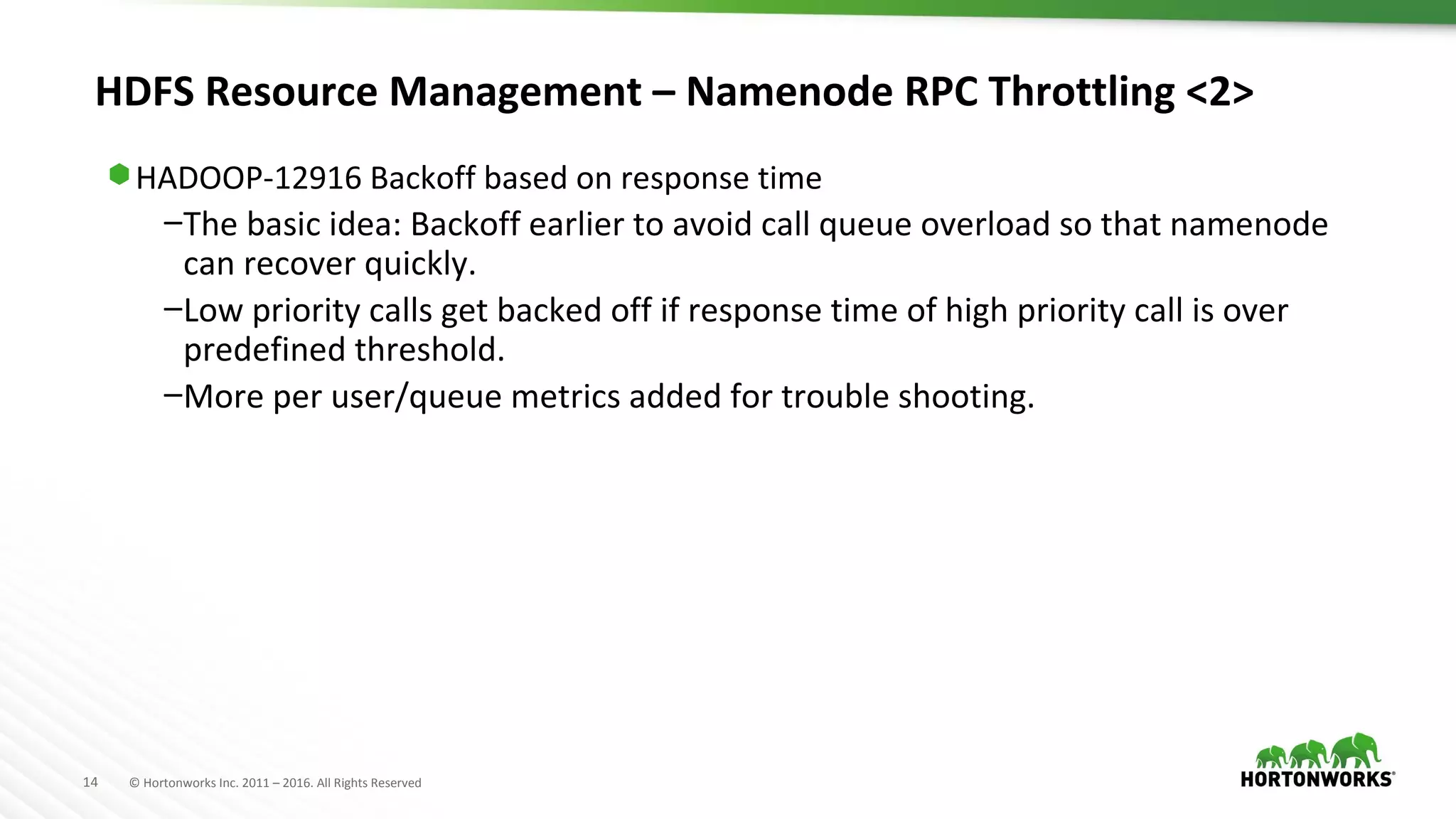 HDFS Resource Management – Namenode RPC Throttling <2>

HADOOP-12916 Backoff based on response time

–The basic idea: Backoff earlier to avoid call queue overload so that namenode can recover quickly.

–Low priority calls get backed off if response time of high priority call is over predefined threshold.

–More per user/queue metrics added for trouble shooting.

14 © Hortonworks Inc. 2011 – 2016. All Rights Reserved

HORTONWORKS